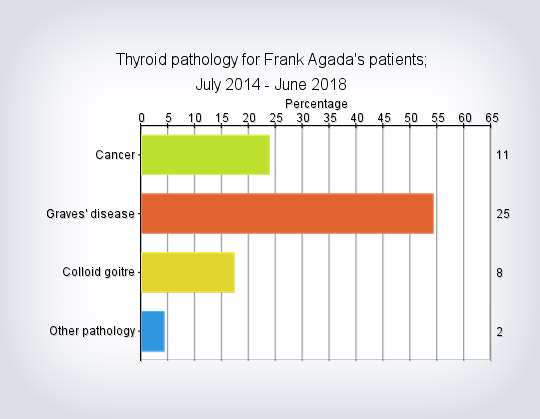 Thyroid pathology for Frank Agada's patients;
July 2014 - June 2018

Percentage

0 5 10 15 20 25 30 35 40 45 50 55 60 65

Cancer 11

Graves' disease 25

Colloid goitre 8

Other pathology 2